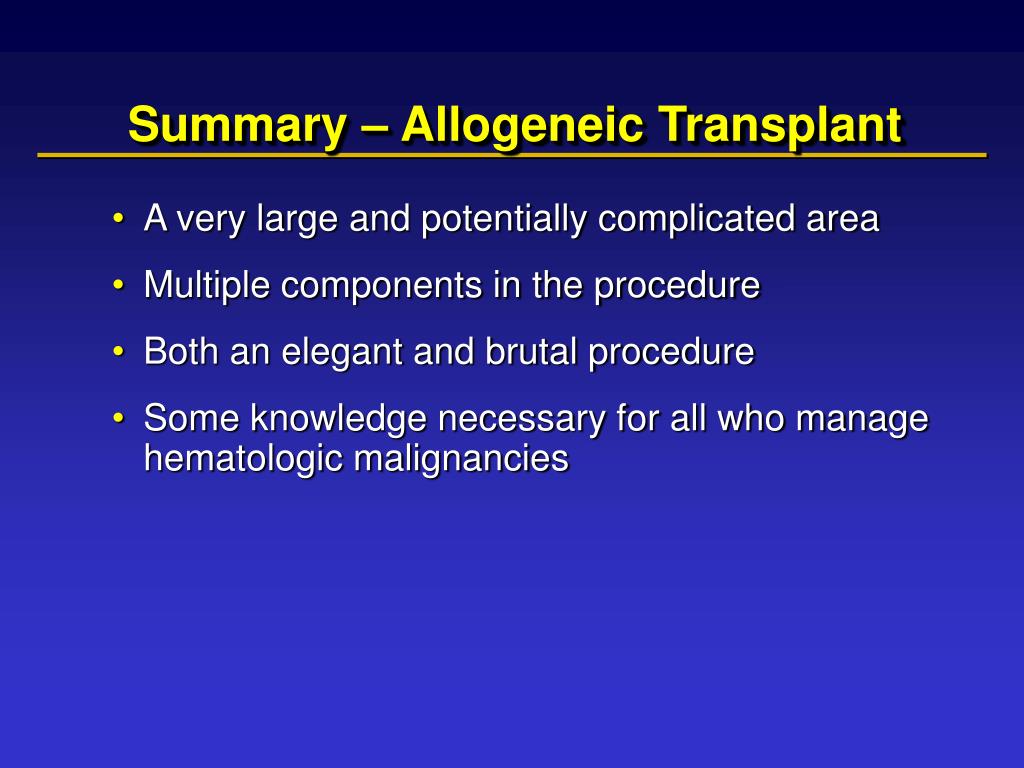 Summary – Allogeneic Transplant

• A very large and potentially complicated area
• Multiple components in the procedure
• Both an elegant and brutal procedure
• Some knowledge necessary for all who manage hematologic malignancies